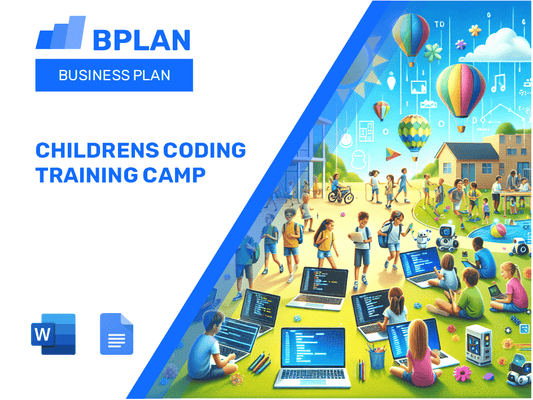 BPLAN

BUSINESS PLAN

CHILDRENS CODING TRAINING CAMP

W